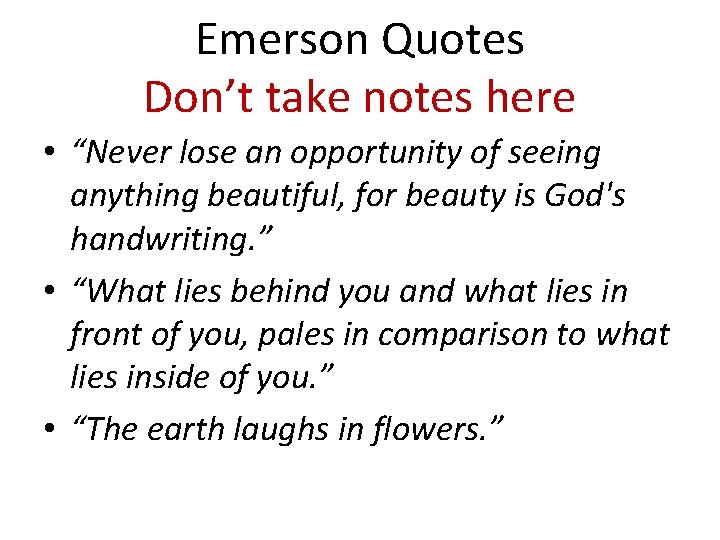 Emerson Quotes
Don’t take notes here

• “Never lose an opportunity of seeing anything beautiful, for beauty is God's handwriting.”
• “What lies behind you and what lies in front of you, pales in comparison to what lies inside of you.”
• “The earth laughs in flowers.”